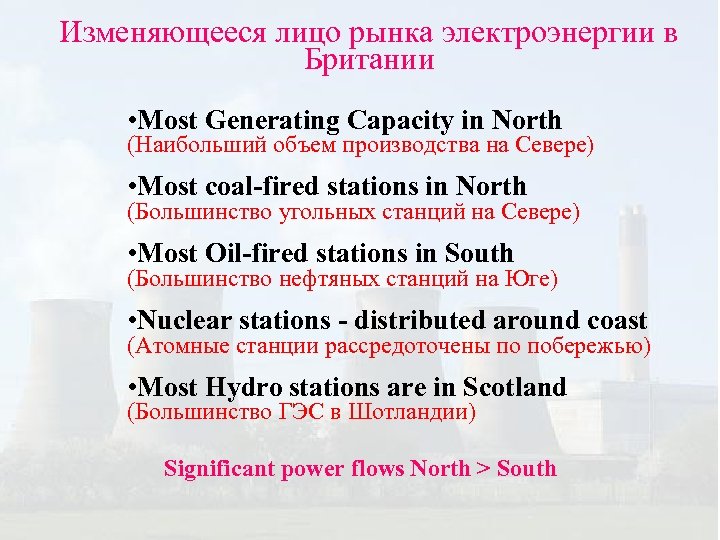 Изменяющееся лицо рынка электроэнергии в Британии

•Most Generating Capacity in North
(Наибольший объем производства на Севере)

•Most coal-fired stations in North
(Большинство угольных станций на Севере)

•Most Oil-fired stations in South
(Большинство нефтяных станций на Юге)

•Nuclear stations - distributed around coast
(Атомные станции рассредоточены по побережью)

•Most Hydro stations are in Scotland
(Большинство ГЭС в Шотландии)

Significant power flows North > South